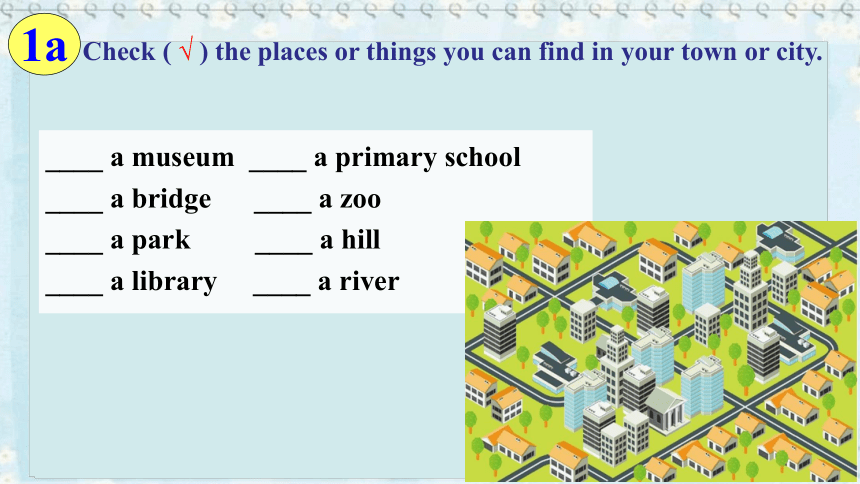 1a Check ( √ ) the places or things you can find in your town or city.

____ a museum ____ a primary school
____ a bridge ____ a zoo
____ a park ____ a hill
____ a library ____ a river